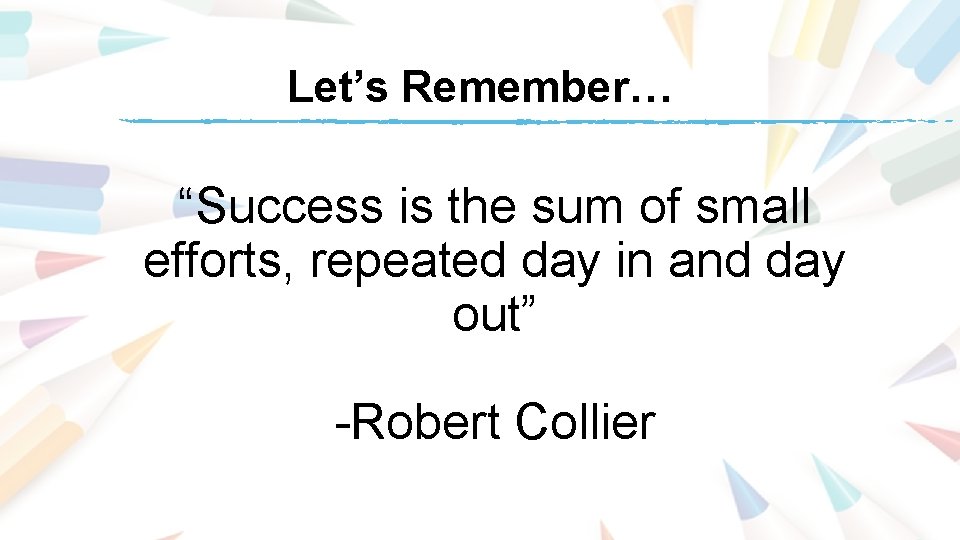 Let’s Remember…

“Success is the sum of small efforts, repeated day in and day out”

-Robert Collier